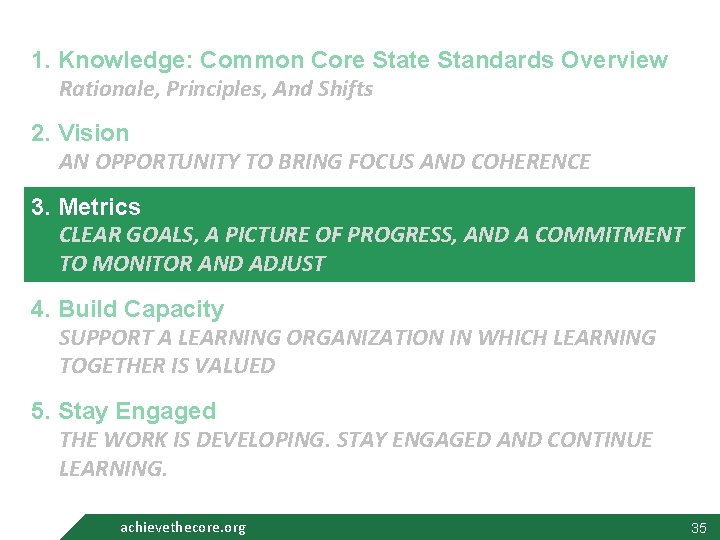 1. Knowledge: Common Core State Standards Overview
Rationale, Principles, And Shifts

2. Vision
AN OPPORTUNITY TO BRING FOCUS AND COHERENCE

3. Metrics
CLEAR GOALS, A PICTURE OF PROGRESS, AND A COMMITMENT TO MONITOR AND ADJUST

4. Build Capacity
SUPPORT A LEARNING ORGANIZATION IN WHICH LEARNING TOGETHER IS VALUED

5. Stay Engaged
THE WORK IS DEVELOPING. STAY ENGAGED AND CONTINUE LEARNING.

achievethecore.org

35